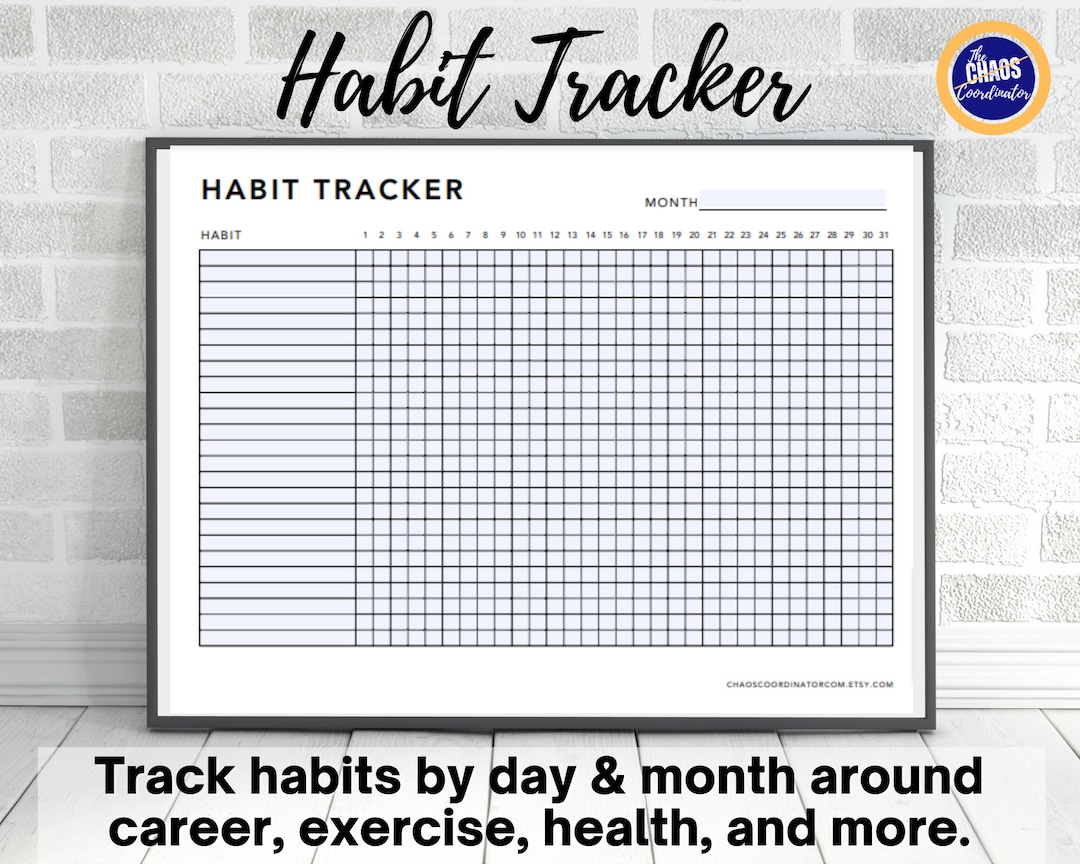 Habit Tracker

The CHAOS Coordinator

HABIT TRACKER

MONTH

HABIT 1 2 3 4 5 6 7 8 9 10 11 12 13 14 15 16 17 18 19 20 21 22 23 24 25 26 27 28 29 30 31

CHAOSCOORDINATORCOM.ETSY.COM

Track habits by day & month around career, exercise, health, and more.